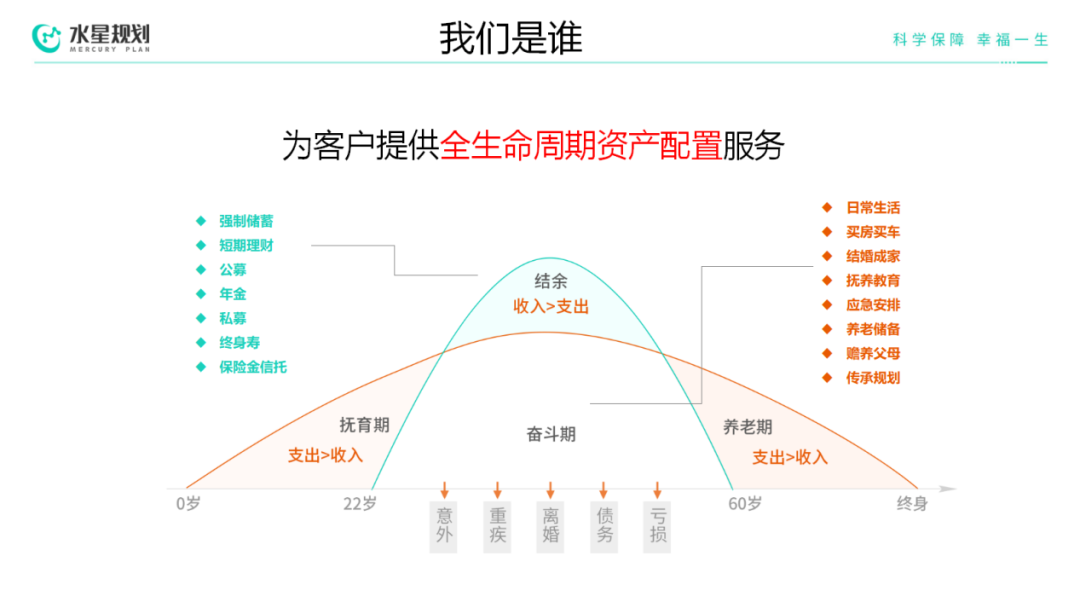 水星规划
MERCURY PLAN

我们是谁

科学保障 幸福一生

为客户提供全生命周期资产配置服务

强制储蓄
短期理财
公募
年金
私募
终身寿
保险金信托

日常生活
买房买车
结婚成家
抚养教育
应急安排
养老储备
赡养父母
传承规划

结余
收入>支出

抚育期
支出>收入

奋斗期

养老期
支出>收入

0岁
22岁
60岁
终身

意外
重疾
离婚
债务
亏损